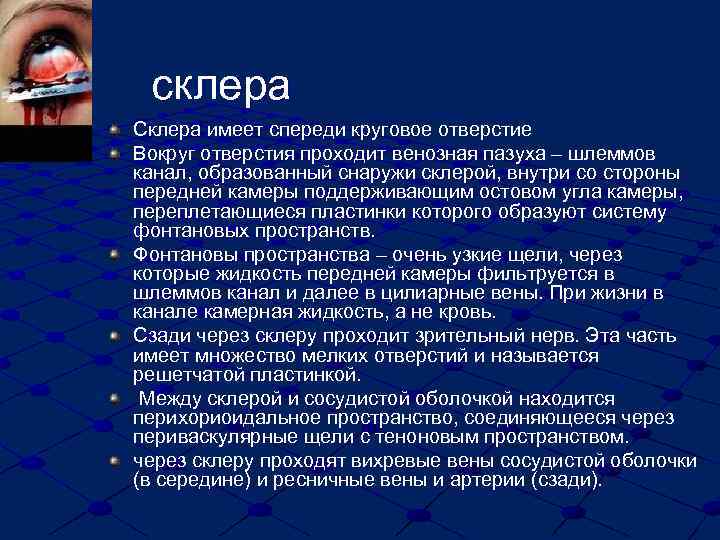 склера

Склера имеет спереди круговое отверстие

Вокруг отверстия проходит венозная пазуха – шлеммов канал, образованный снаружи склерой, внутри со стороны передней камеры поддерживающим остовом угла камеры, переплетающиеся пластинки которого образуют систему фонтановых пространств.

Фонтановы пространства – очень узкие щели, через которые жидкость передней камеры фильтруется в шлеммов канал и далее в цилиарные вены. При жизни в канале камерная жидкость, а не кровь.

Сзади через склеру проходит зрительный нерв. Эта часть имеет множество мелких отверстий и называется решетчатой пластинкой.

Между склерой и сосудистой оболочкой находится перихориоидальное пространство, соединяющееся через периваскулярные щели с теноновым пространством.

через склеру проходят вихревые вены сосудистой оболочки (в середине) и ресничные вены и артерии (сзади).